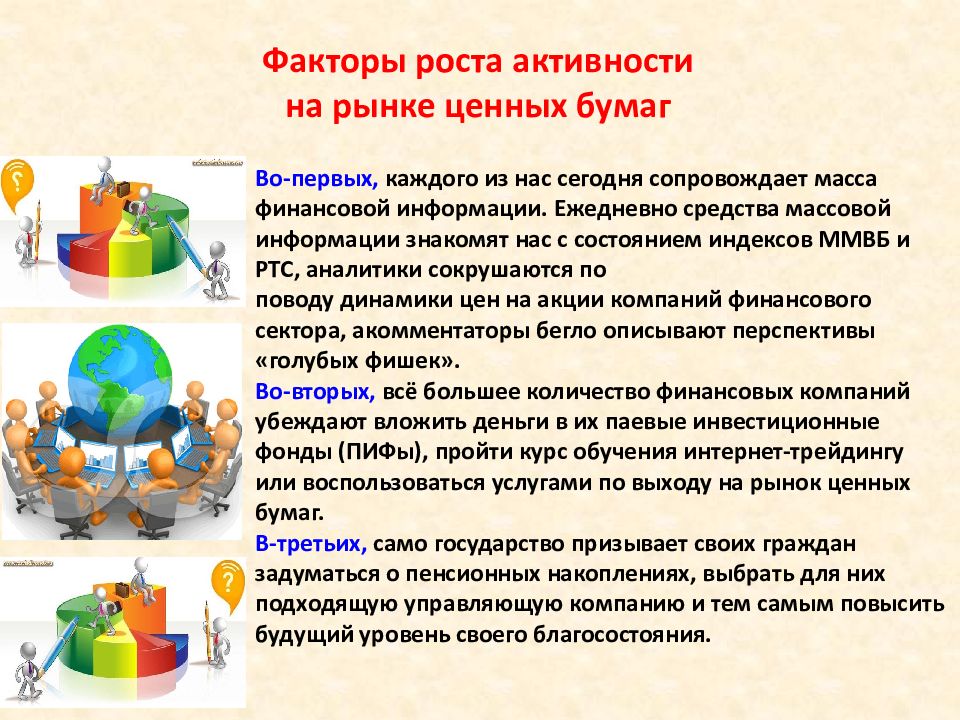 Факторы роста активности на рынке ценных бумаг

Во-первых, каждого из нас сегодня сопровождает масса финансовой информации. Ежедневно средства массовой информации знакомят нас с состоянием индексов ММВБ и РТС, аналитики сокрушаются по поводу динамики цен на акции компаний финансового сектора, акомментаторы бегло описывают перспективы «голубых фишек».

Во-вторых, всё большее количество финансовых компаний убеждают вложить деньги в их паевые инвестиционные фонды (ПИФы), пройти курс обучения интернет-трейдингу или воспользоваться услугами по выходу на рынок ценных бумаг.

В-третьих, само государство призывает своих граждан задуматься о пенсионных накоплениях, выбрать для них подходящую управляющую компанию и тем самым повысить будущий уровень своего благосостояния.